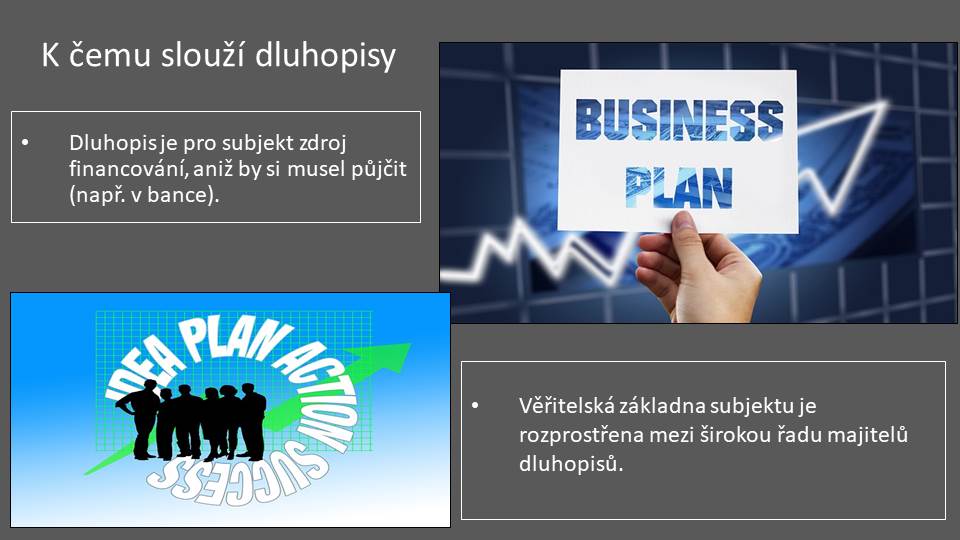 K čemu slouží dluhopisy

• Dluhopis je pro subjekt zdroj financování, aniž by si musel půjčit (např. v bance).

BUSINESS PLAN

IDEA PLAN ACTION SUCCESS

• Věřitelská základna subjektu je rozprostřena mezi širokou řadu majitelů dluhopisů.